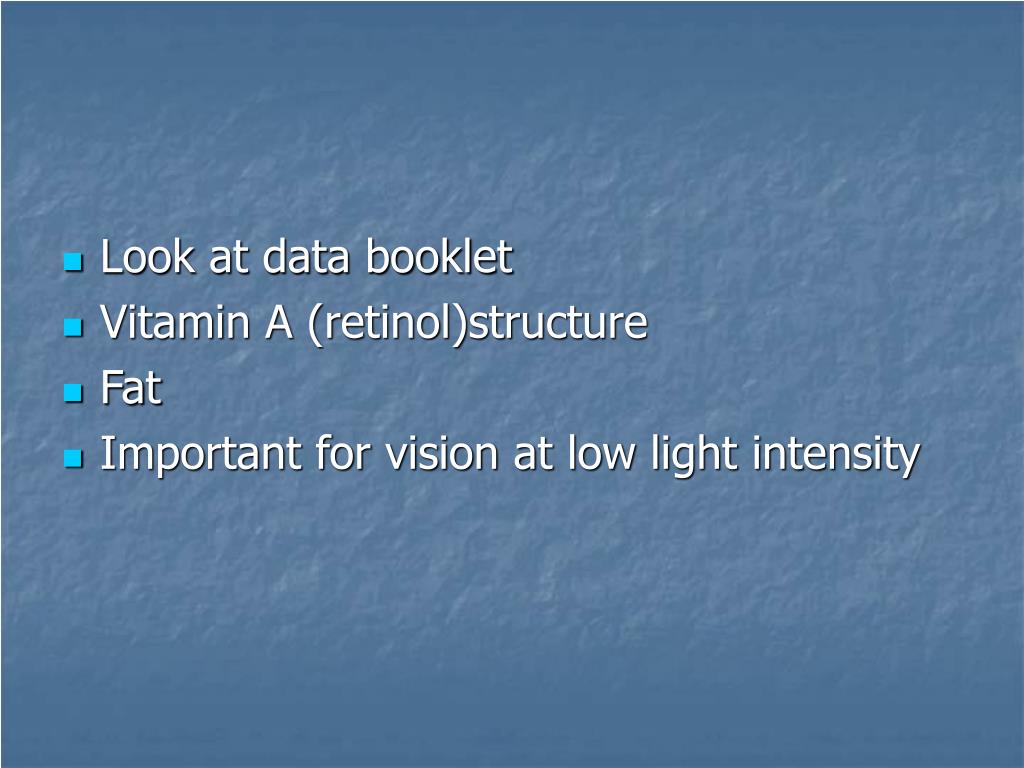 - Look at data booklet
- Vitamin A (retinol)structure
- Fat
- Important for vision at low light intensity